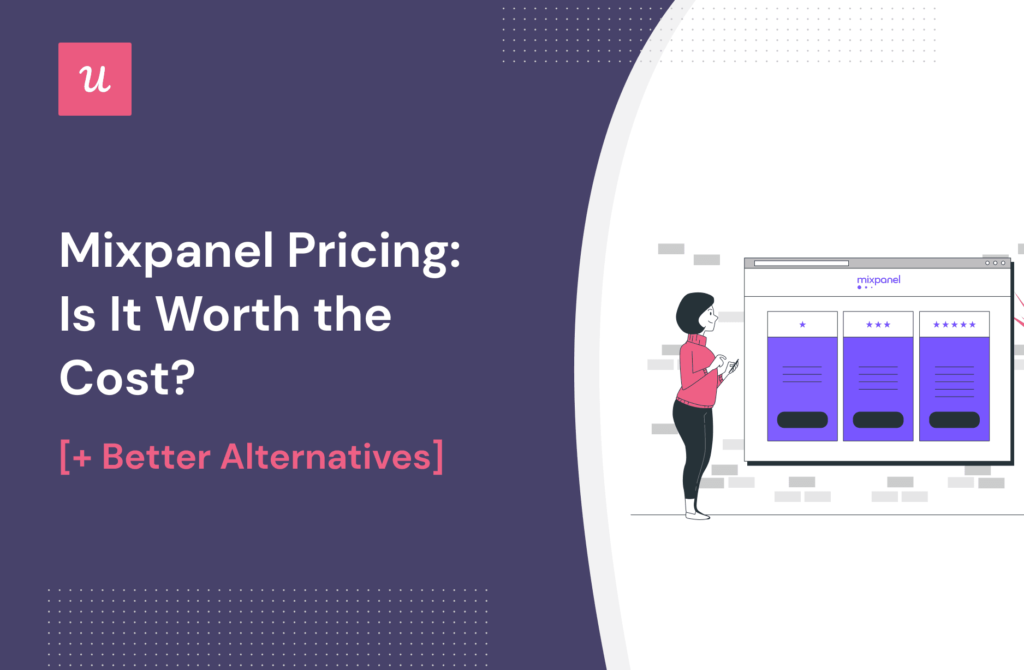 u

Mixpanel Pricing: Is It Worth the Cost?

[+ Better Alternatives]

mixpanel